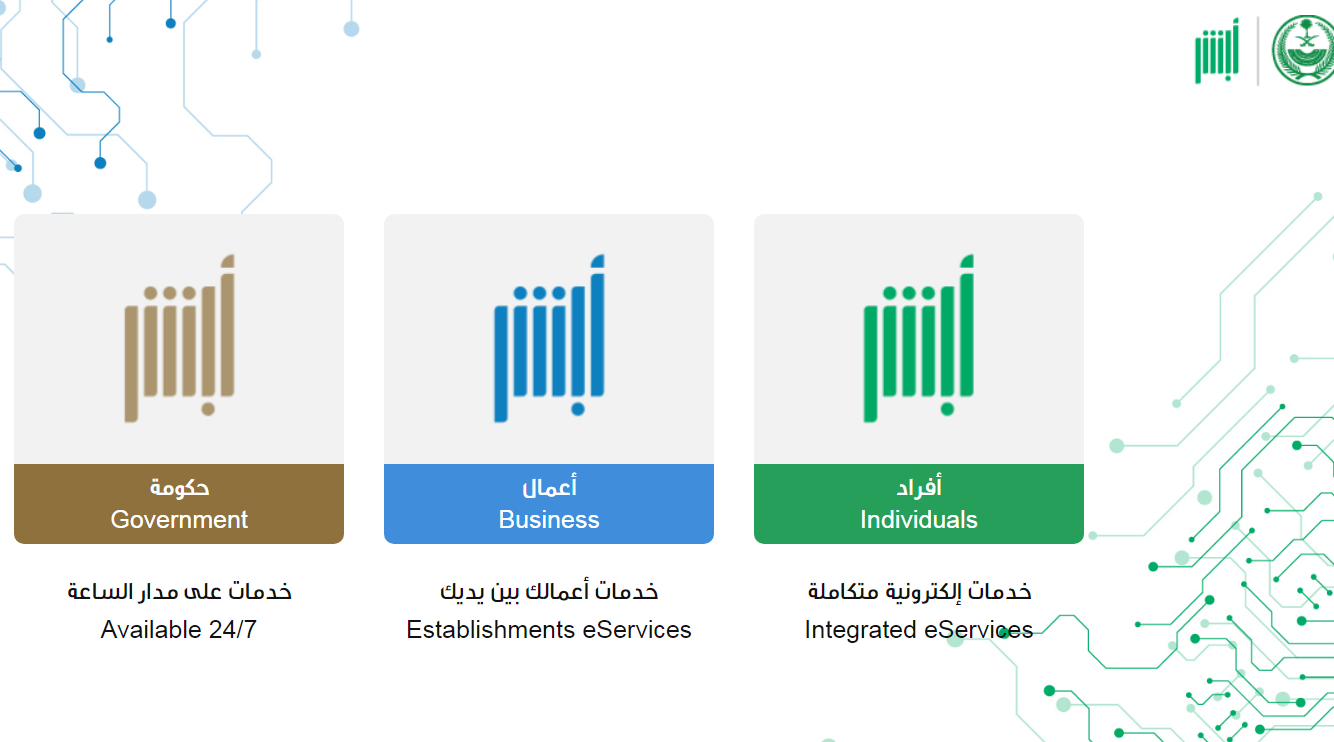 أبشر

أبشر

حكومة
Government

خدمات على مدار الساعة
Available 24/7

أبشر

أعمال
Business

خدمات أعمالك بين يديك
Establishments eServices

أبشر

أفراد
Individuals

خدمات إلكترونية متكاملة
Integrated eServices